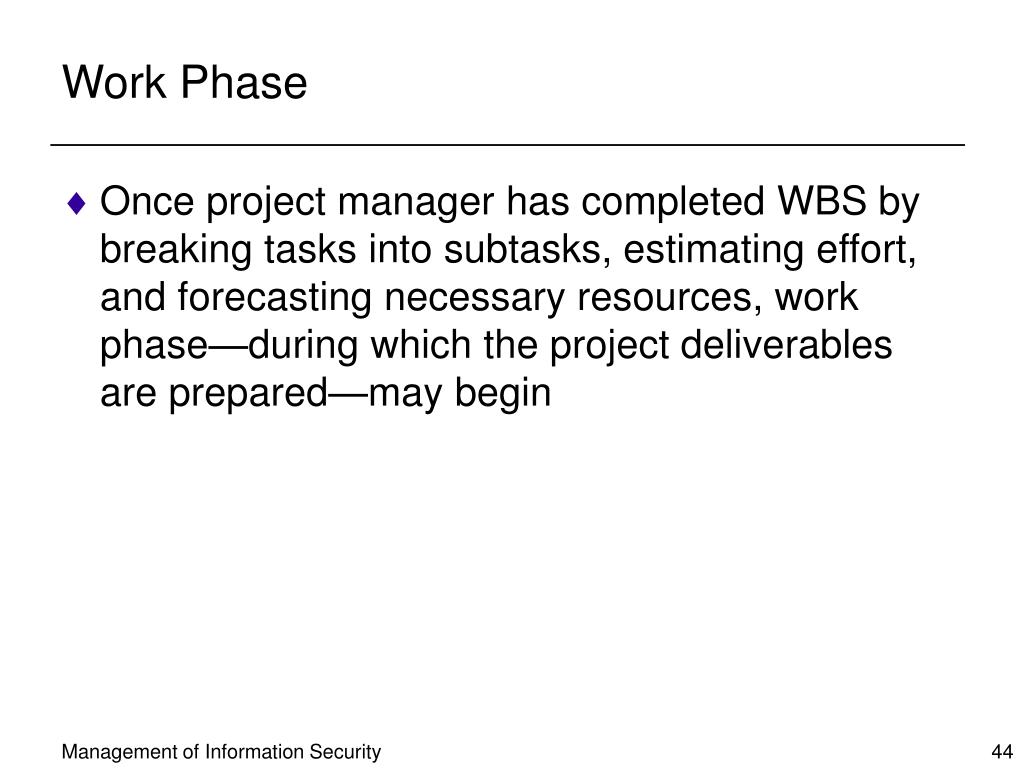 Work Phase

♦ Once project manager has completed WBS by breaking tasks into subtasks, estimating effort, and forecasting necessary resources, work phase—during which the project deliverables are prepared—may begin

Management of Information Security

44